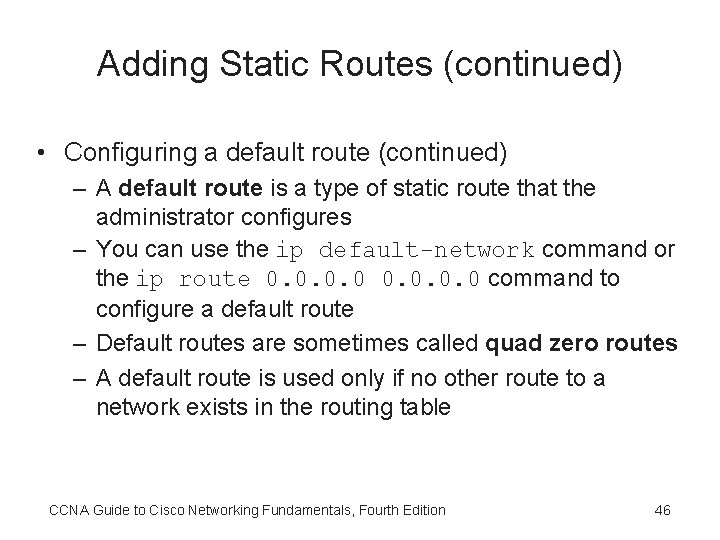 Adding Static Routes (continued)

• Configuring a default route (continued)
– A default route is a type of static route that the administrator configures
– You can use the ip default-network command or the ip route 0.0.0.0 0.0.0.0 command to configure a default route
– Default routes are sometimes called quad zero routes
– A default route is used only if no other route to a network exists in the routing table

CCNA Guide to Cisco Networking Fundamentals, Fourth Edition

46